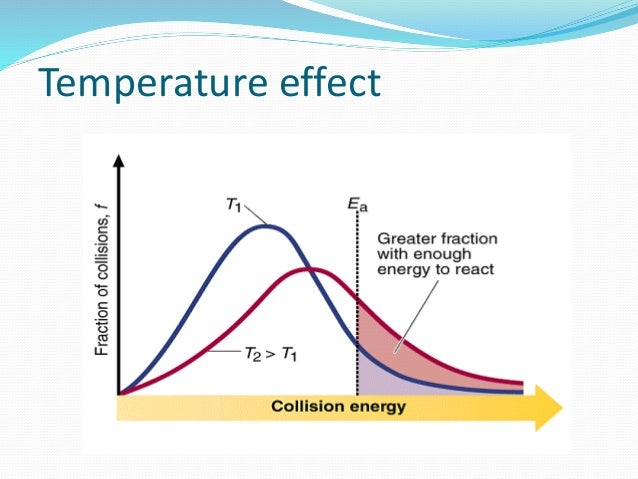 Temperature effect

Fraction of collisions, $f$

$T_1$

$E_a$

Greater fraction with enough energy to react

$T_2 > T_1$

Collision energy